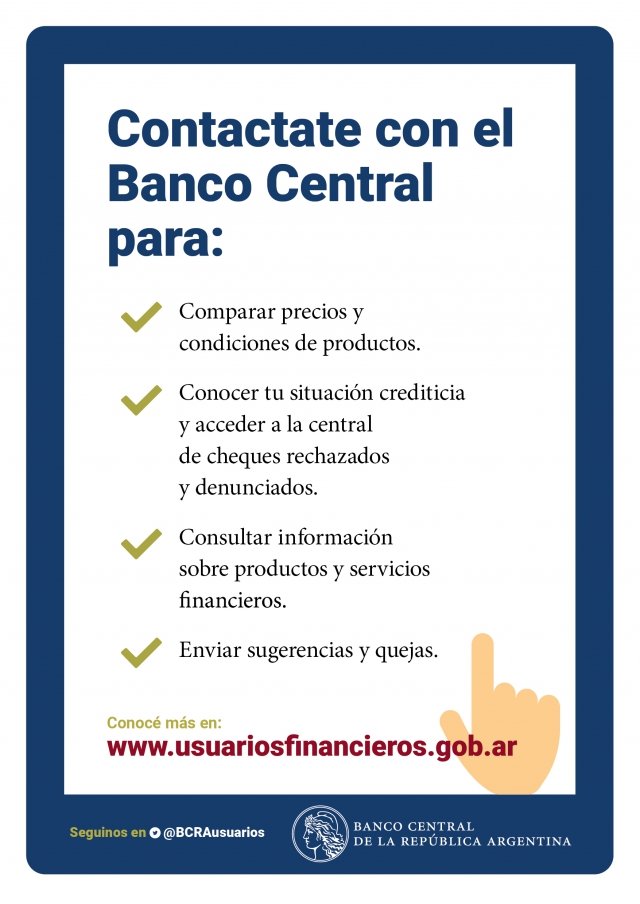 Contactate con el Banco Central para:

Comparar precios y condiciones de productos.

Conocer tu situación crediticia y acceder a la central de cheques rechazados y denunciados.

Consultar información sobre productos y servicios financieros.

Enviar sugerencias y quejas.

Conocé más en:
www.usuariosfinancieros.gob.ar

Seguinos en @BCRAusuarios

BANCO CENTRAL
DE LA REPÚBLICA ARGENTINA